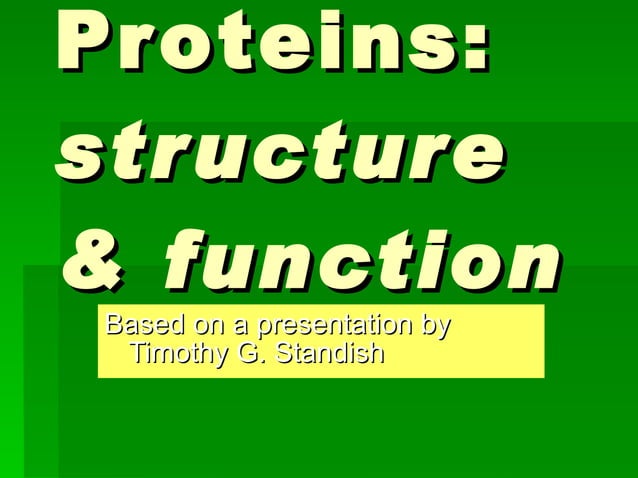 Proteins: structure & function

Based on a presentation by Timothy G. Standish